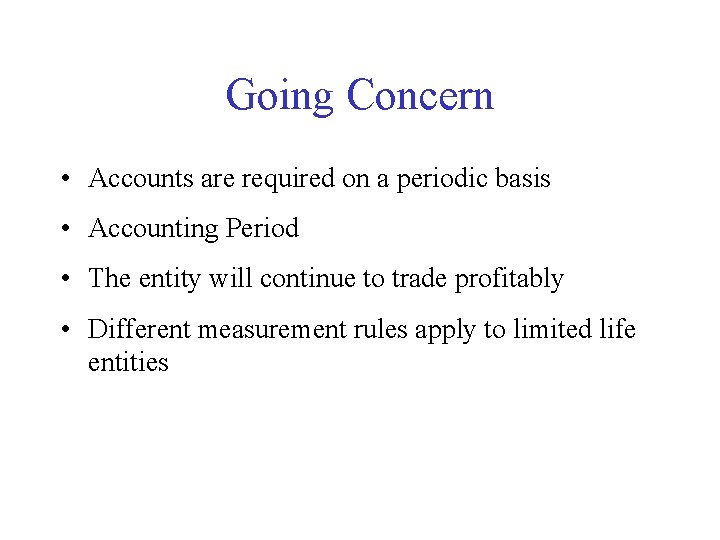 Going Concern

• Accounts are required on a periodic basis
• Accounting Period
• The entity will continue to trade profitably
• Different measurement rules apply to limited life entities